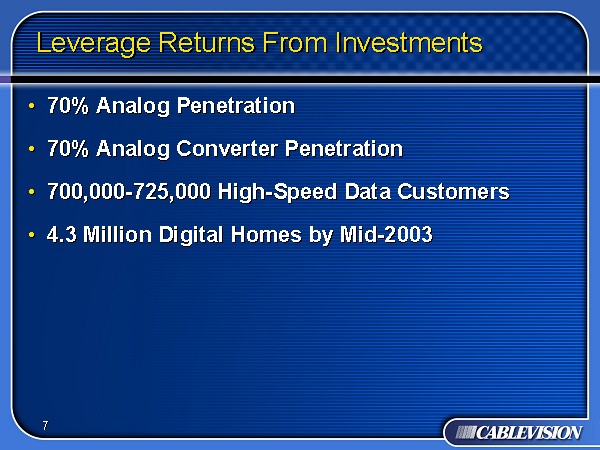 Leverage Returns From Investments

• 70% Analog Penetration

• 70% Analog Converter Penetration

• 700,000-725,000 High-Speed Data Customers

• 4.3 Million Digital Homes by Mid-2003

7

CABLEVISION